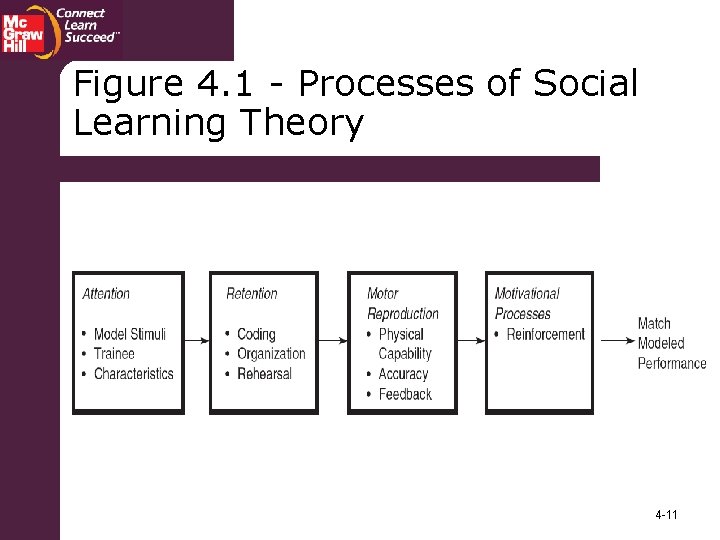 Mc Graw Hill
Connect Learn Succeed™

Figure 4.1 - Processes of Social Learning Theory

Attention
• Model Stimuli
• Trainee
• Characteristics

Retention
• Coding
• Organization
• Rehearsal

Motor Reproduction
• Physical Capability
• Accuracy
• Feedback

Motivational Processes
• Reinforcement

Match Modeled Performance

4-11